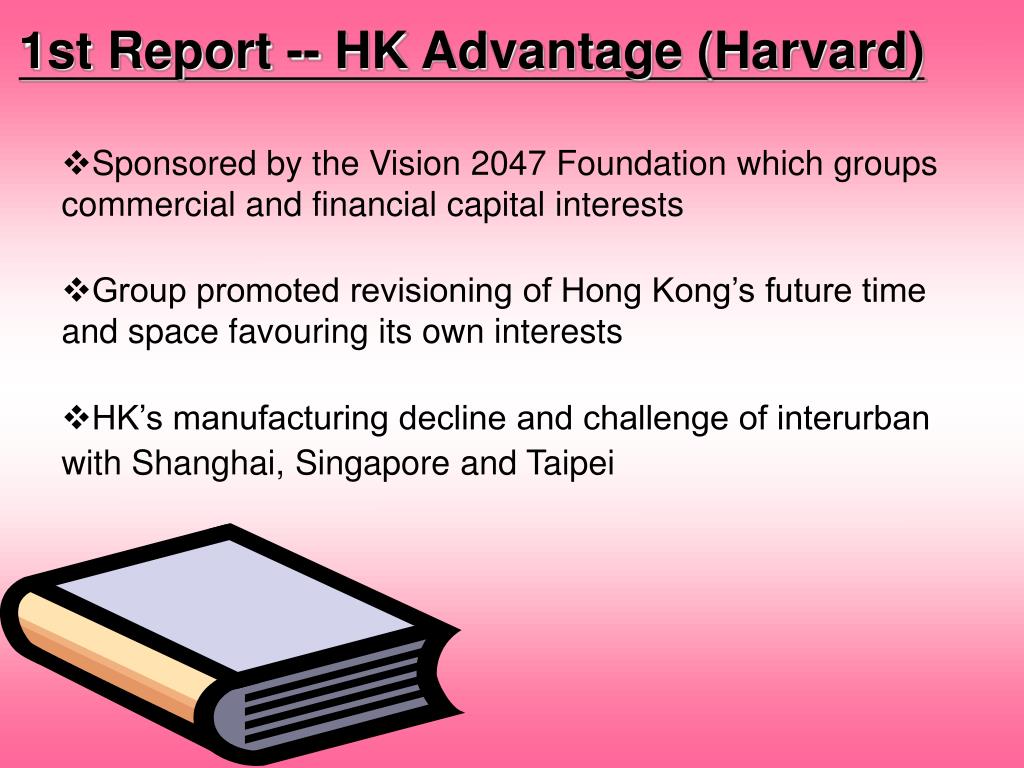 1st Report -- HK Advantage (Harvard)

❖Sponsored by the Vision 2047 Foundation which groups commercial and financial capital interests

❖Group promoted revisioning of Hong Kong's future time and space favouring its own interests

❖HK's manufacturing decline and challenge of interurban with Shanghai, Singapore and Taipei